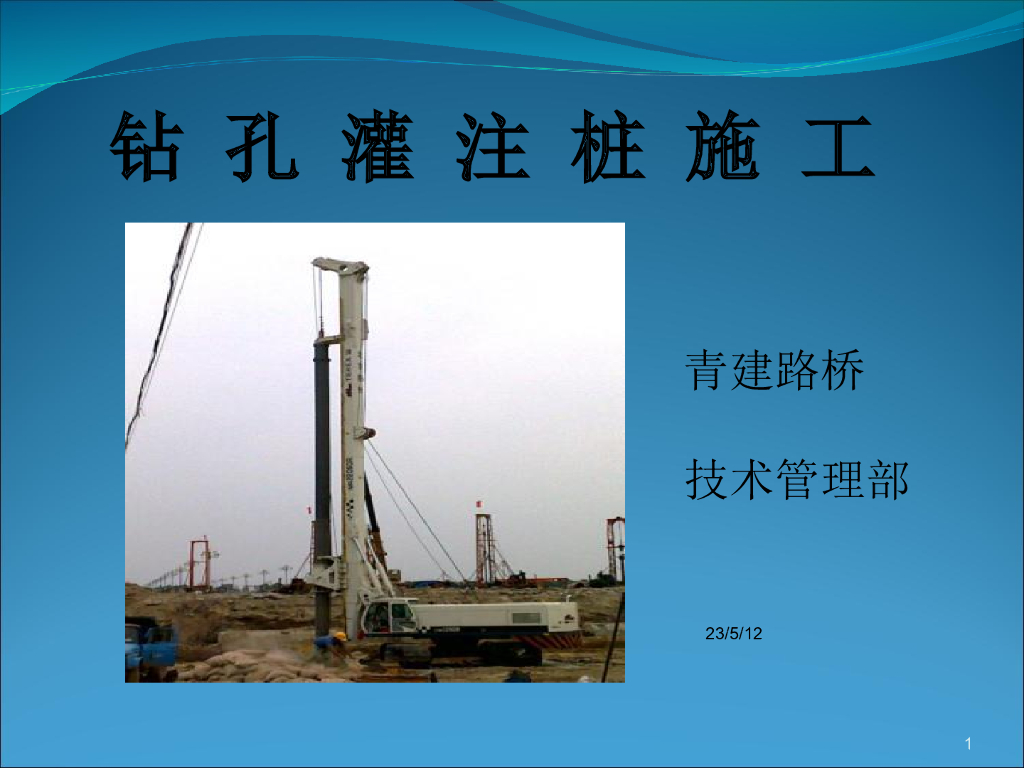 钻 孔 灌 注 桩 施 工

青建路桥

技术管理部

23/5/12

1